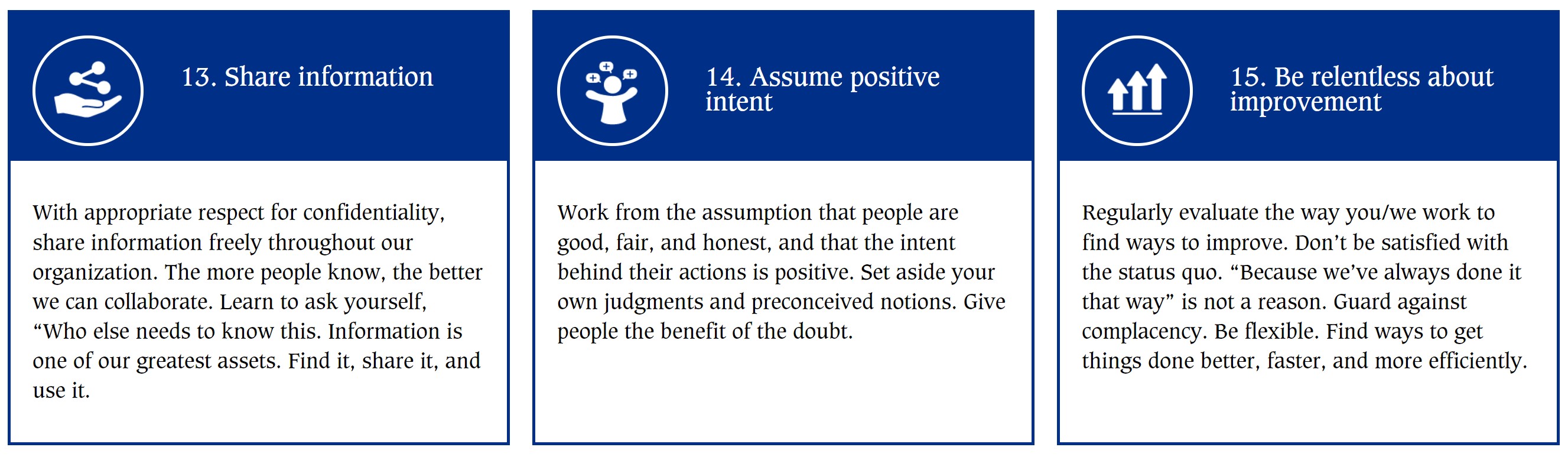 13. Share information

With appropriate respect for confidentiality, share information freely throughout our organization. The more people know, the better we can collaborate. Learn to ask yourself, “Who else needs to know this. Information is one of our greatest assets. Find it, share it, and use it.

14. Assume positive intent

Work from the assumption that people are good, fair, and honest, and that the intent behind their actions is positive. Set aside your own judgments and preconceived notions. Give people the benefit of the doubt.

15. Be relentless about improvement

Regularly evaluate the way you/we work to find ways to improve. Don’t be satisfied with the status quo. “Because we’ve always done it that way” is not a reason. Guard against complacency. Be flexible. Find ways to get things done better, faster, and more efficiently.